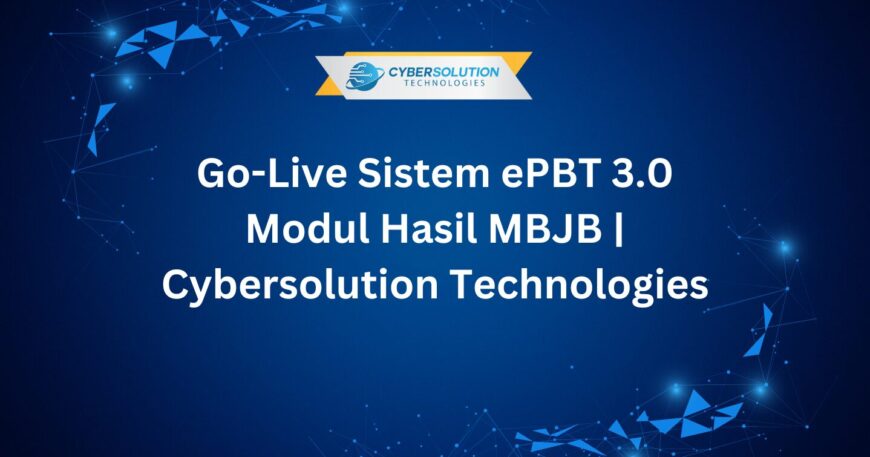 CYBERSOLUTION
TECHNOLOGIES

Go-Live Sistem ePBT 3.0 Modul Hasil MBJB | Cybersolution Technologies